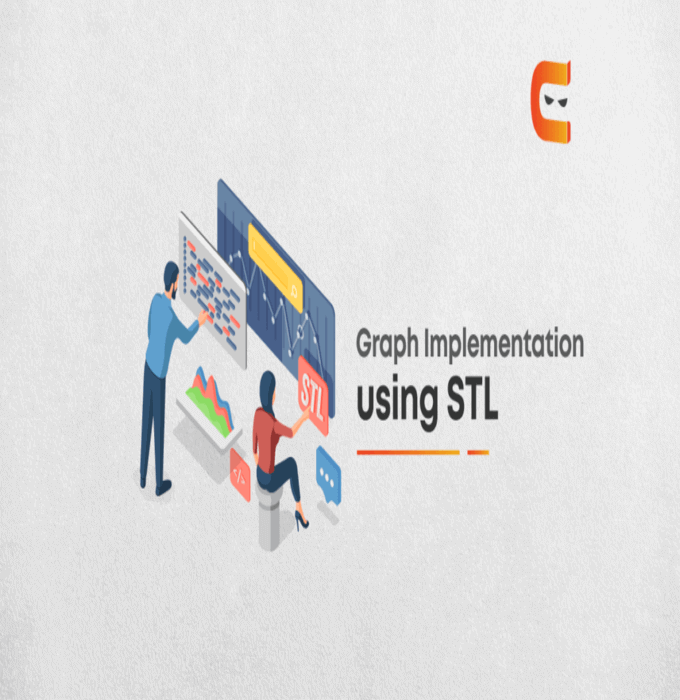 STL

</>

Graph Implementation
using STL